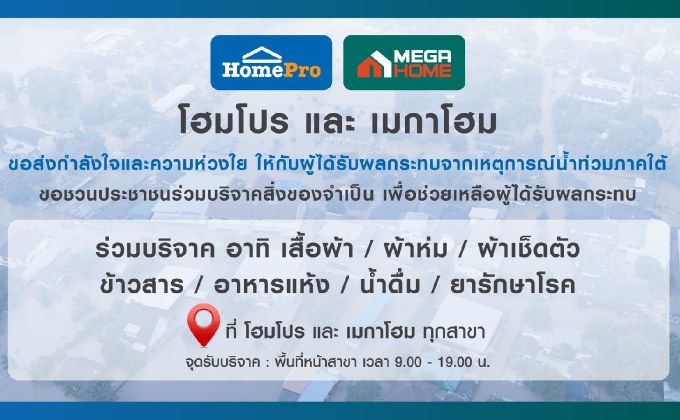 HomePro

MEGA HOME

โฮมโปร และ เมกาโฮม

ขอส่งกำลังใจและความห่วงใย ให้กับผู้ได้รับผลกระทบจากเหตุการณ์น้ำท่วมภาคใต้

ขอชวนประชาชนร่วมบริจาคสิ่งของจำเป็น เพื่อช่วยเหลือผู้ได้รับผลกระทบ

ร่วมบริจาค อาทิ เสื้อผ้า / ผ้าห่ม / ผ้าเช็ดตัว
ข้าวสาร / อาหารแห้ง / น้ำดื่ม / ยารักษาโรค

ที่ โฮมโปร และ เมกาโฮม ทุกสาขา

จุดรับบริจาค : พื้นที่หน้าสาขา เวลา 9.00 - 19.00 น.